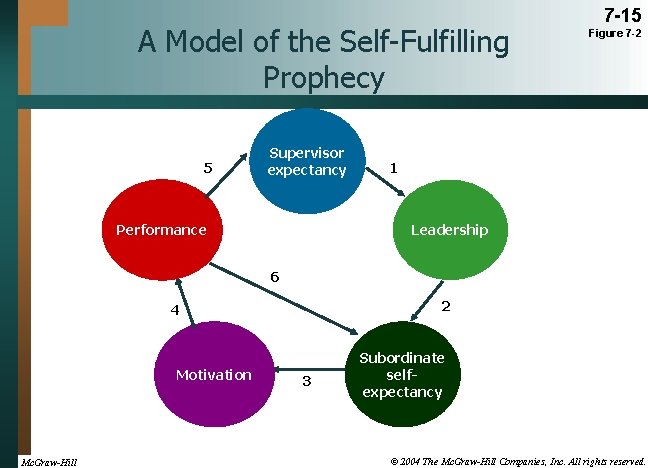 7-15
Figure 7-2

A Model of the Self-Fulfilling Prophecy

Supervisor expectancy

1

Leadership

2

Subordinate self-expectancy

3

Motivation

4

Performance

5

6

McGraw-Hill

© 2004 The McGraw-Hill Companies, Inc. All rights reserved.